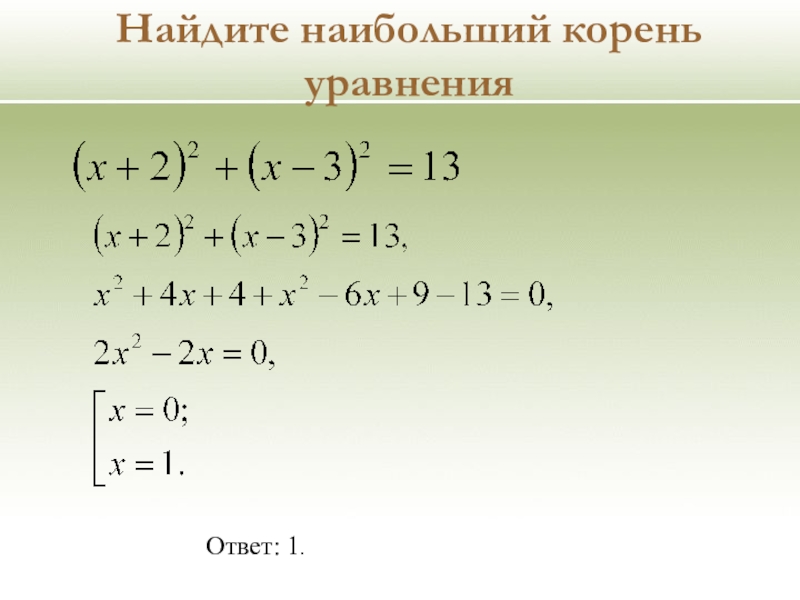 Найдите наибольший корень уравнения

$(x+2)^2+(x-3)^2=13$

$(x+2)^2+(x-3)^2=13,$

$x^2+4x+4+x^2-6x+9-13=0,$

$2x^2-2x=0,$

$\left[\begin{array}{l} x=0; \\ x=1. \end{array}\right.$

Ответ: 1.